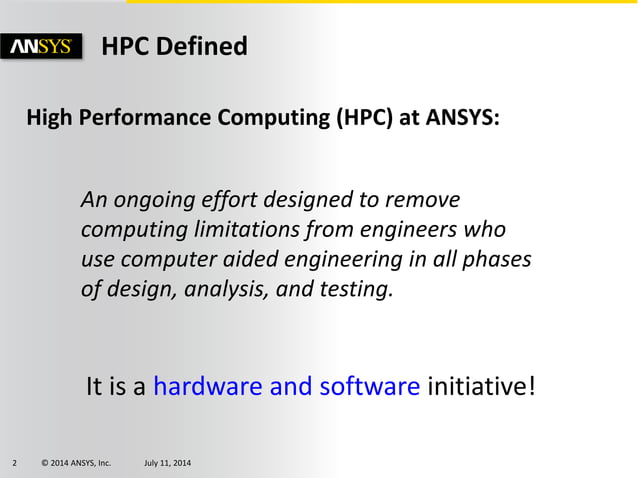 ANSYS

HPC Defined

High Performance Computing (HPC) at ANSYS:

An ongoing effort designed to remove computing limitations from engineers who use computer aided engineering in all phases of design, analysis, and testing.

It is a hardware and software initiative!

2 © 2014 ANSYS, Inc. July 11, 2014